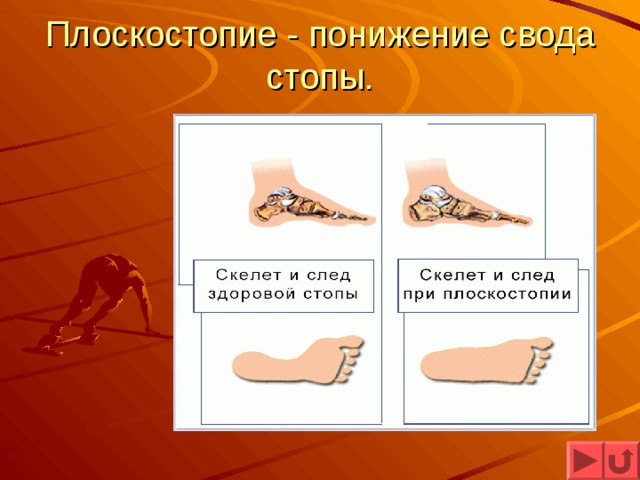 Плоскостопие - понижение свода стопы.

Скелет и след здоровой стопы

Скелет и след при плоскостопии